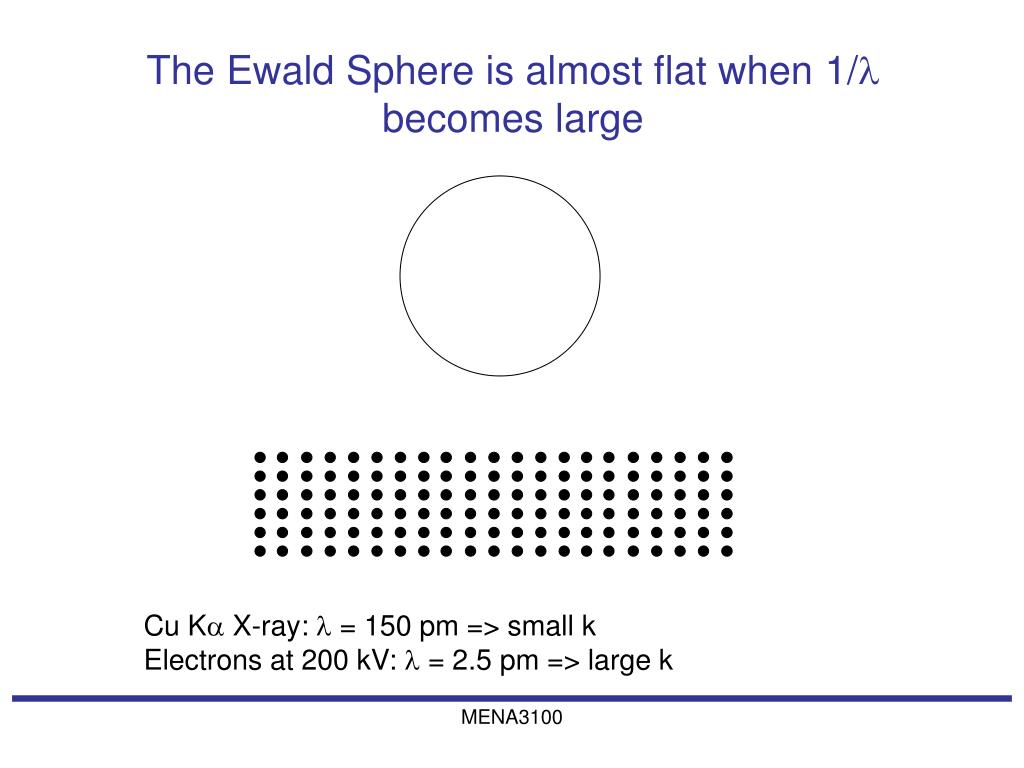 The Ewald Sphere is almost flat when 1/$\lambda$ becomes large

Cu K$\alpha$ X-ray: $\lambda$ = 150 pm => small k
Electrons at 200 kV: $\lambda$ = 2.5 pm => large k

MENA3100